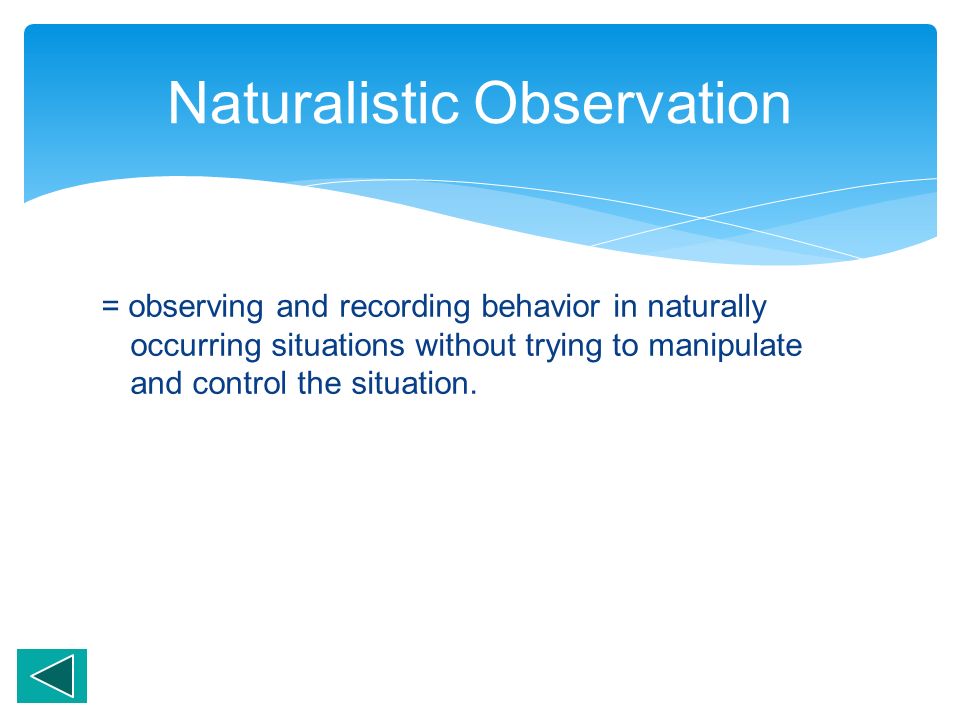 Naturalistic Observation

= observing and recording behavior in naturally occurring situations without trying to manipulate and control the situation.